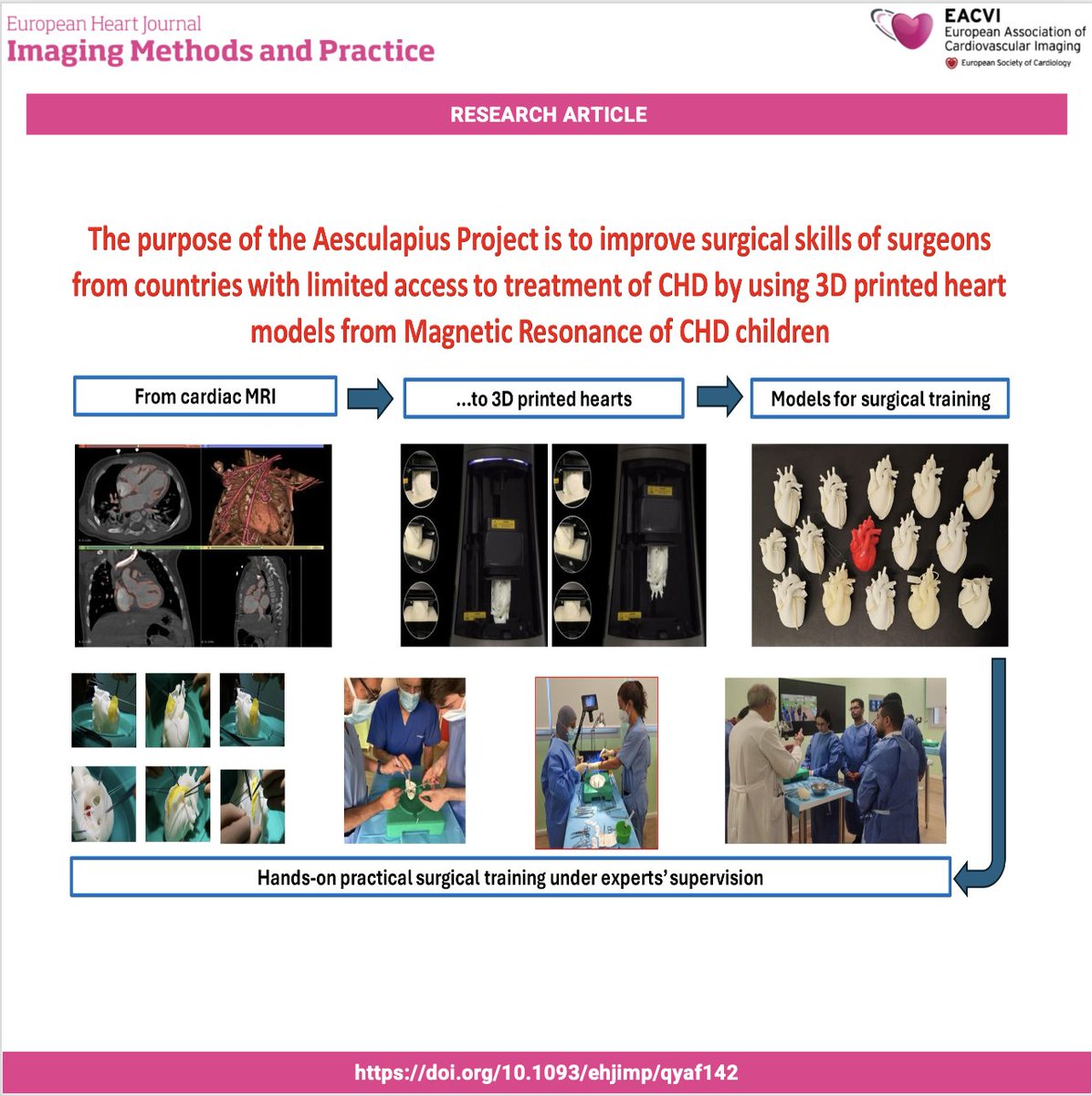 European Heart Journal
Imaging Methods and Practice

EACVI
European Association of Cardiovascular Imaging
European Society of Cardiology

RESEARCH ARTICLE

The purpose of the Aesculapius Project is to improve surgical skills of surgeons from countries with limited access to treatment of CHD by using 3D printed heart models from Magnetic Resonance of CHD children

From cardiac MRI

...to 3D printed hearts

Models for surgical training

Hands-on practical surgical training under experts' supervision

https://doi.org/10.1093/ehjimp/qyaf142